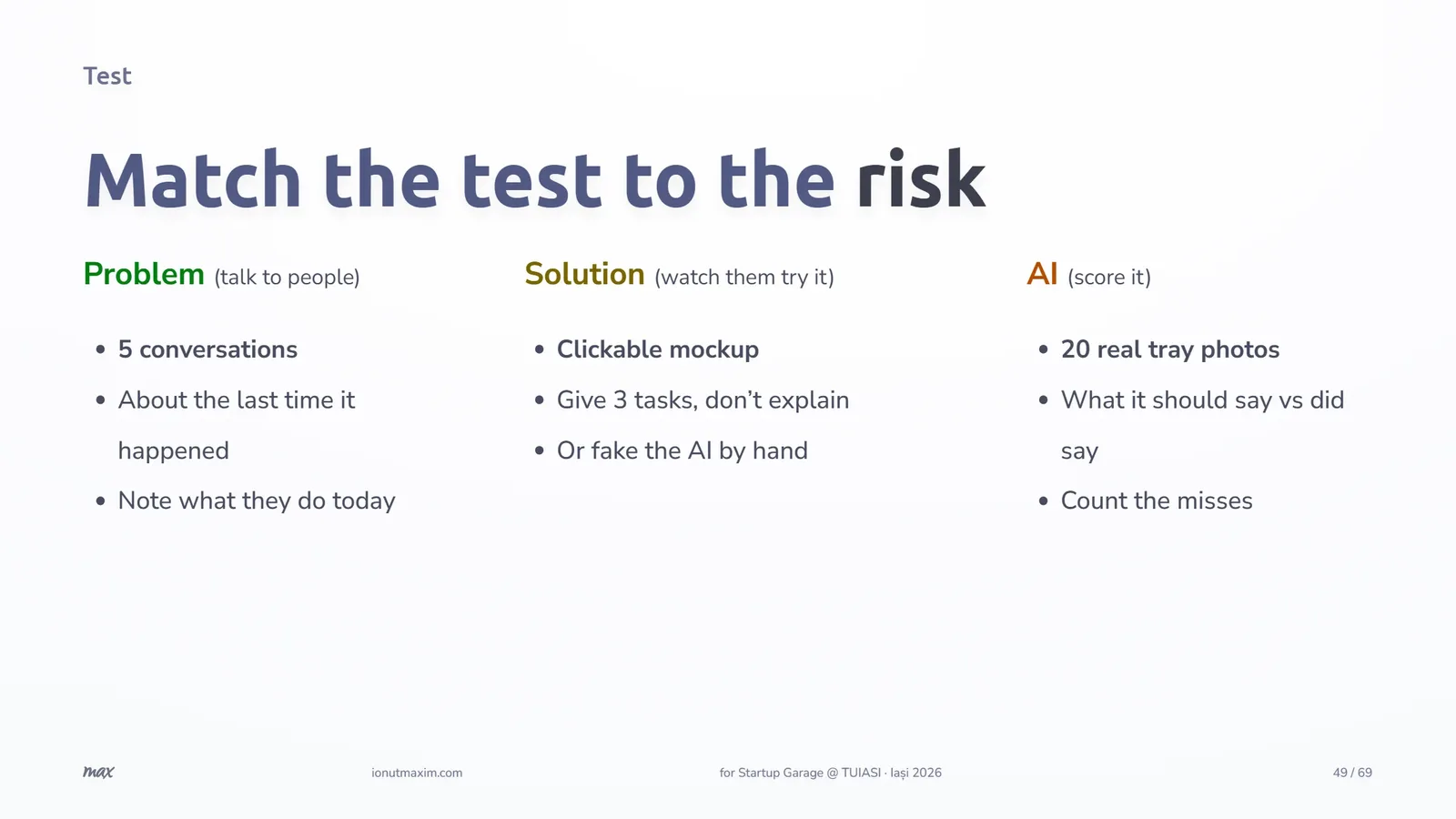 Test

Match the test to the risk

Problem (talk to people)

• 5 conversations
• About the last time it happened
• Note what they do today

Solution (watch them try it)

• Clickable mockup
• Give 3 tasks, don't explain
• Or fake the AI by hand

AI (score it)

• 20 real tray photos
• What it should say vs did say
• Count the misses

max ionutmaxim.com for Startup Garage @ TUIASI · Iași 2026 49 / 69